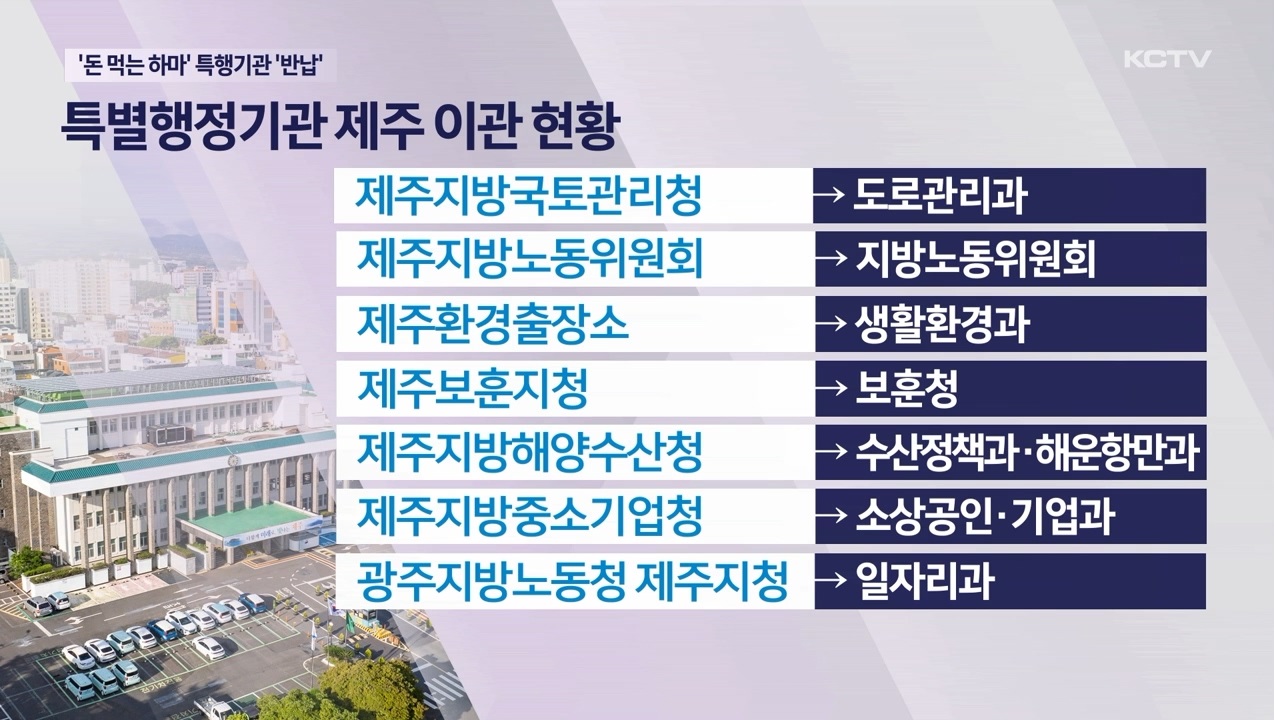 '돈 먹는 하마' 특행기관 '반납'

KCTV

특별행정기관 제주 이관 현황

| | |
|---|---|
| 제주지방국토관리청 | → 도로관리과 |
| 제주지방노동위원회 | → 지방노동위원회 |
| 제주환경출장소 | → 생활환경과 |
| 제주보훈지청 | → 보훈청 |
| 제주지방해양수산청 | → 수산정책과·해운항만과 |
| 제주지방중소기업청 | → 소상공인·기업과 |
| 광주지방노동청 제주지청 | → 일자리과 |